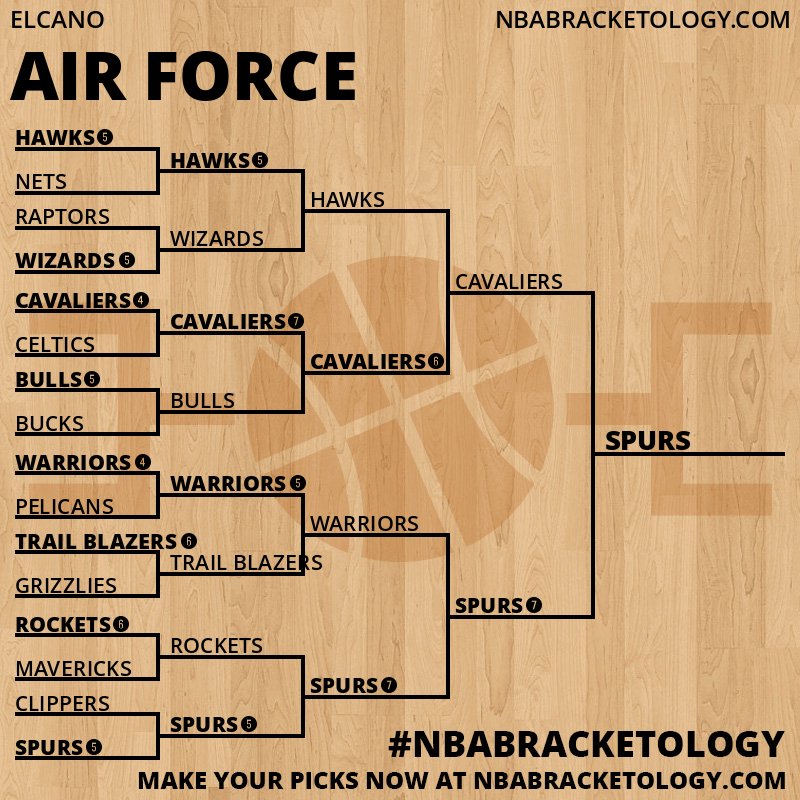 ELCANO

NBABRACKETOLOGY.COM

AIR FORCE

HAWKS 5
NETS
RAPTORS
WIZARDS 5
CAVALIERS 4
CELTICS
BULLS 5
BUCKS
WARRIORS 4
PELICANS
TRAIL BLAZERS 6
GRIZZLIES
ROCKETS 6
MAVERICKS
CLIPPERS
SPURS 5

HAWKS 5
WIZARDS
CAVALIERS 7
BULLS
WARRIORS 5
TRAIL BLAZERS
ROCKETS
SPURS 5

HAWKS
CAVALIERS 6
WARRIORS
SPURS 7

CAVALIERS
SPURS 7

SPURS

#NBABRACKETOLOGY

MAKE YOUR PICKS NOW AT NBABRACKETOLOGY.COM